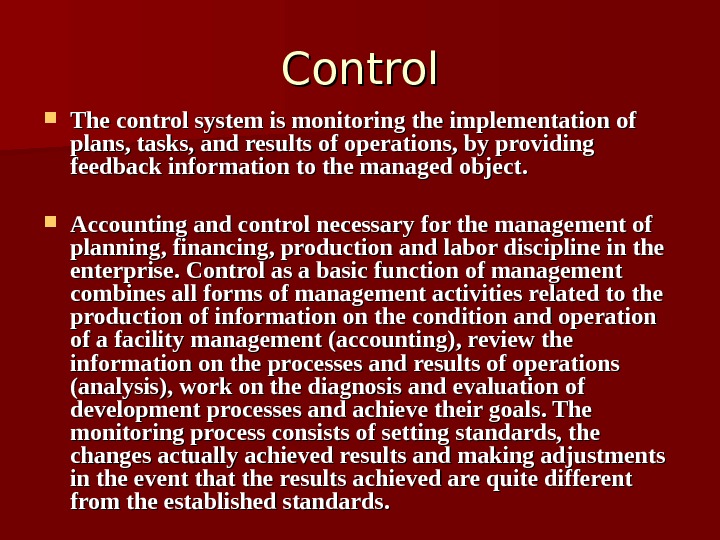 Control

The control system is monitoring the implementation of plans, tasks, and results of operations, by providing feedback information to the managed object.

Accounting and control necessary for the management of planning, financing, production and labor discipline in the enterprise. Control as a basic function of management combines all forms of management activities related to the production of information on the condition and operation of a facility management (accounting), review the information on the processes and results of operations (analysis), work on the diagnosis and evaluation of development processes and achieve their goals. The monitoring process consists of setting standards, the changes actually achieved results and making adjustments in the event that the results achieved are quite different from the established standards.